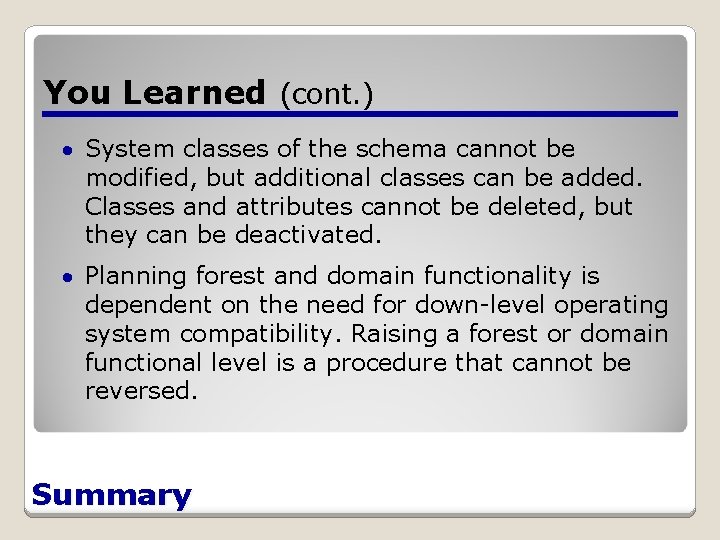 You Learned (cont.)

• System classes of the schema cannot be modified, but additional classes can be added. Classes and attributes cannot be deleted, but they can be deactivated.

• Planning forest and domain functionality is dependent on the need for down-level operating system compatibility. Raising a forest or domain functional level is a procedure that cannot be reversed.

Summary